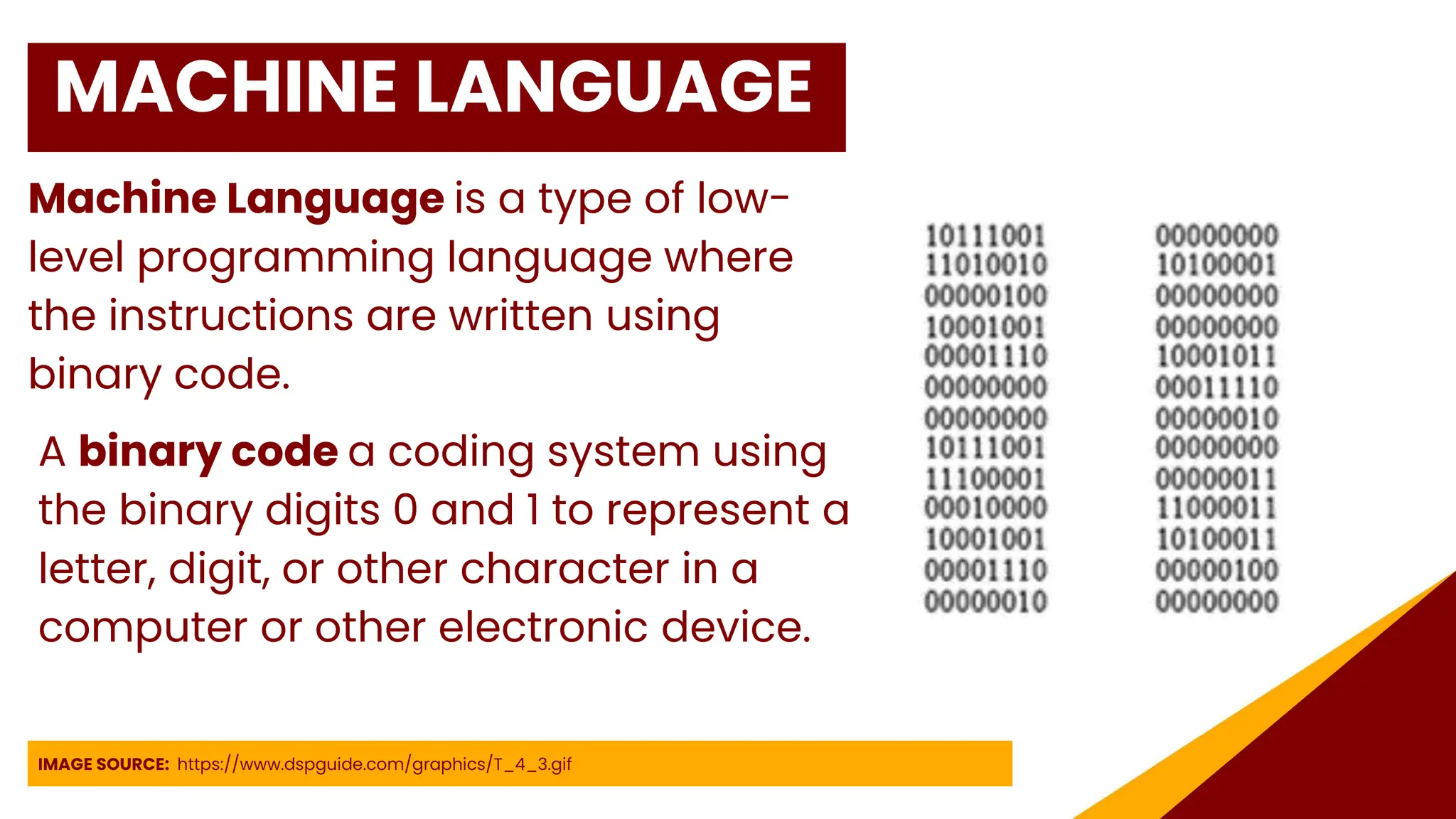 MACHINE LANGUAGE

Machine Language is a type of low-level programming language where the instructions are written using binary code.

A binary code a coding system using the binary digits 0 and 1 to represent a letter, digit, or other character in a computer or other electronic device.

10111001
11010010
00000100
10001001
00001110
00000000
00000000
10111001
11100001
00010000
10001001
00001110
00000010

00000000
10100001
00000000
00000000
10001011
00011110
00000010
00000000
00000011
11000011
10100011
00000100
00000000

IMAGE SOURCE: https://www.dspguide.com/graphics/T_4_3.gif